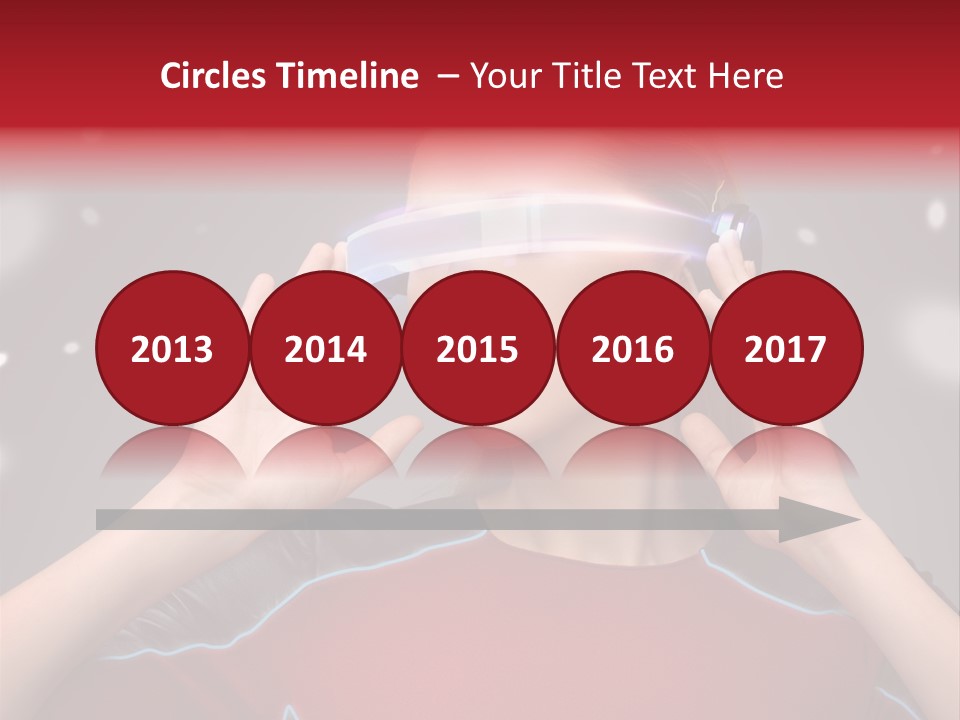 Circles Timeline – Your Title Text Here

2013

2014

2015

2016

2017